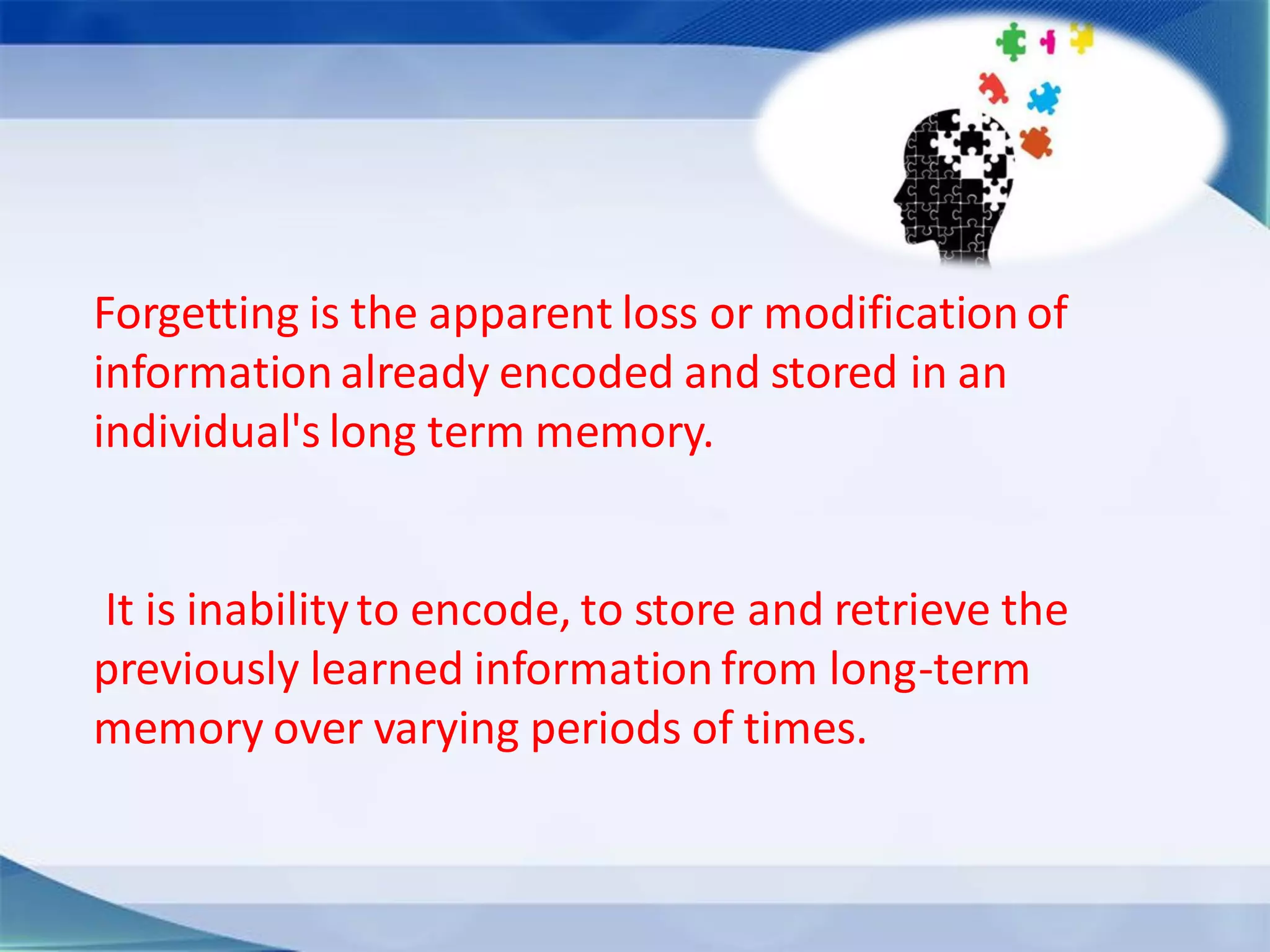 Forgetting is the apparent loss or modification of information already encoded and stored in an individual's long term memory.

It is inability to encode, to store and retrieve the previously learned information from long-term memory over varying periods of times.